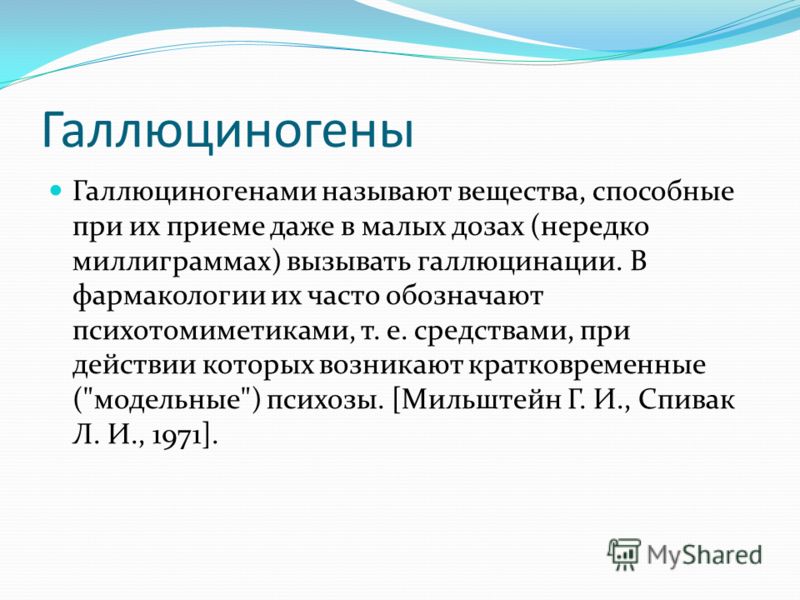 Галлюциногены

Галлюциногенами называют вещества, способные при их приеме даже в малых дозах (нередко миллиграммах) вызывать галлюцинации. В фармакологии их часто обозначают психотомиметиками, т. е. средствами, при действии которых возникают кратковременные ("модельные") психозы. [Мильштейн Г. И., Спивак Л. И., 1971].

MyShared